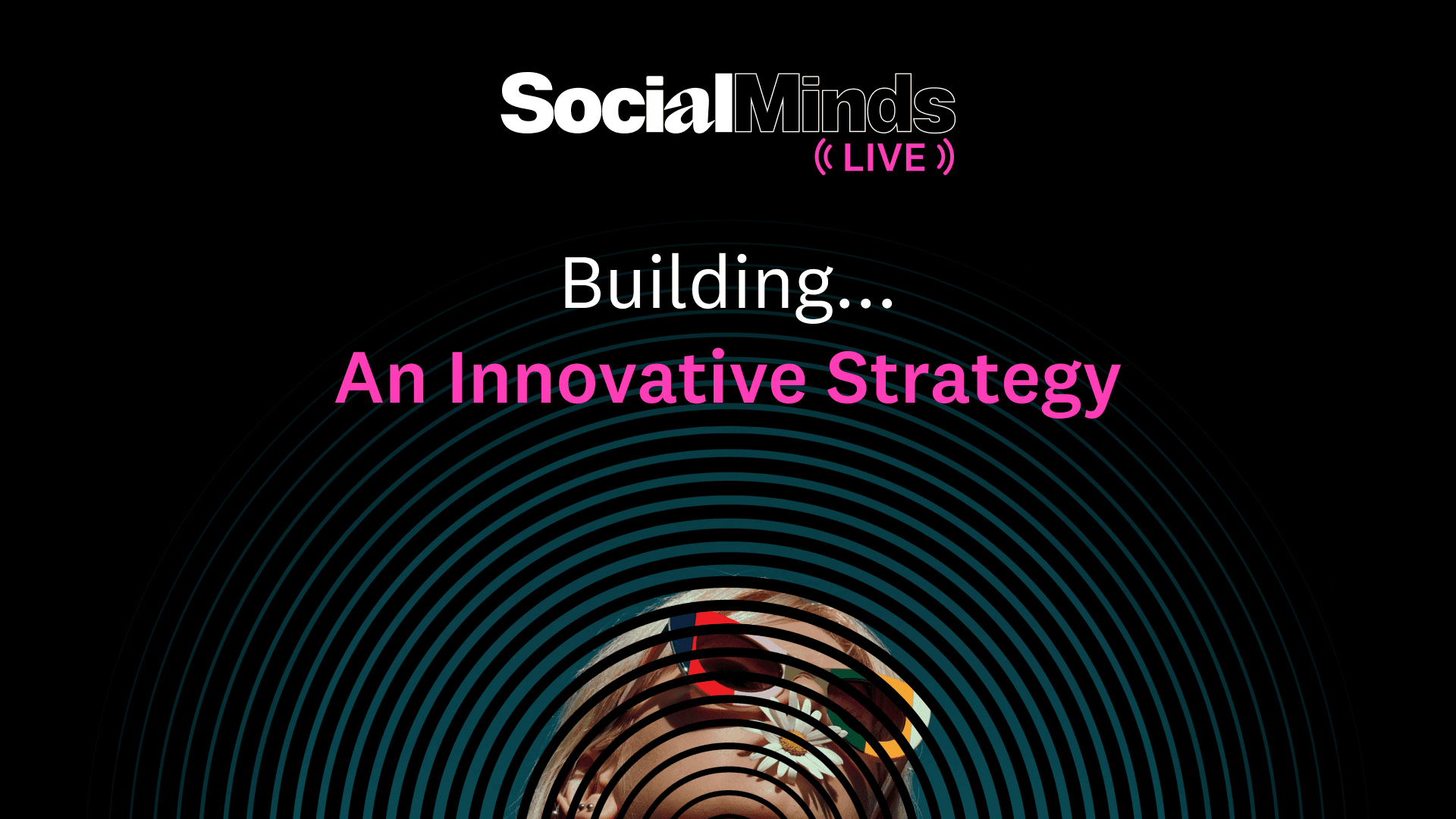 SocialMinds
LIVE

Building...
An Innovative Strategy